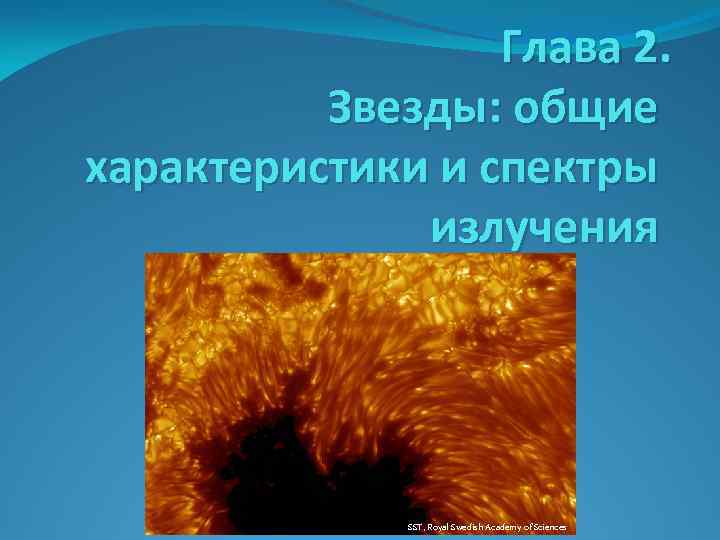 Глава 2.
Звезды: общие характеристики и спектры излучения

SST, Royal Swedish Academy of Sciences